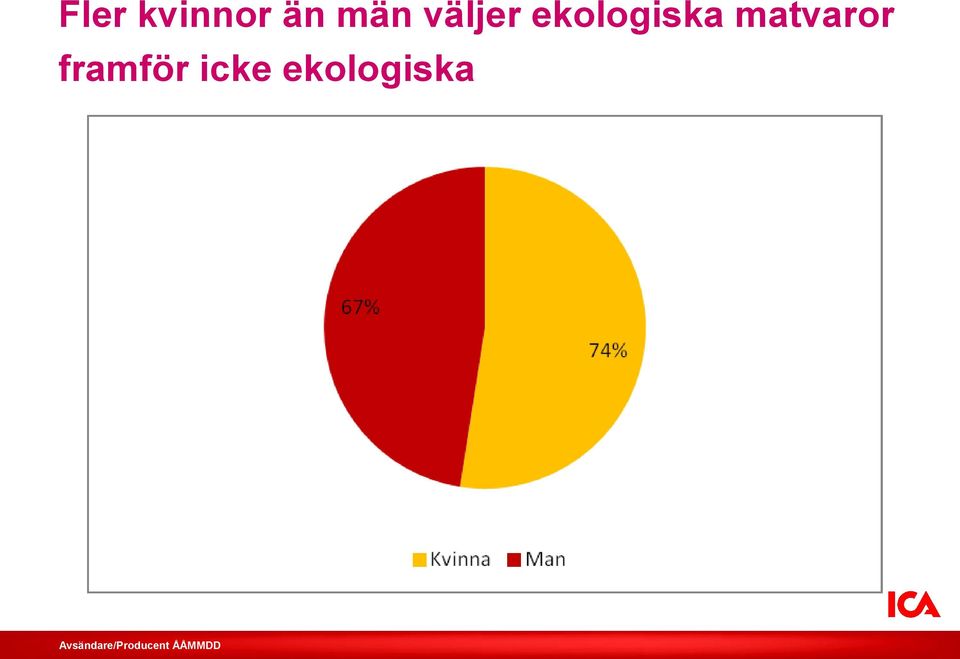 Fler kvinnor än män väljer ekologiska matvaror framför icke ekologiska

67%

74%

Kvinna Man

ICA

Avsändare/Producent ÅÅMMDD